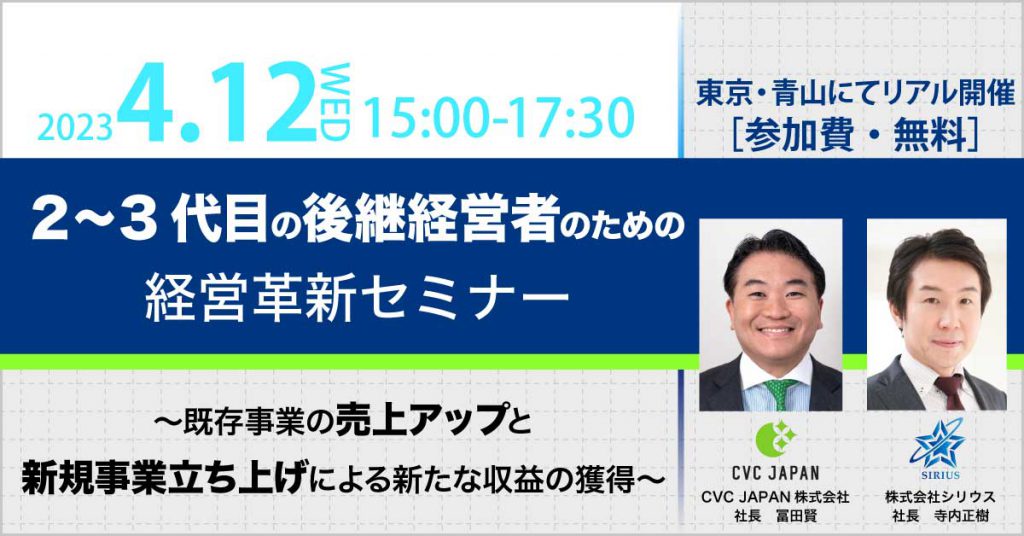 2023 4.12 WED 15:00-17:30

東京・青山にてリアル開催
［参加費・無料］

2～3代目の後継経営者のための
経営革新セミナー

～既存事業の売上アップと
新規事業立ち上げによる新たな収益の獲得～

CVC JAPAN
CVC JAPAN 株式会社
社長　冨田賢

SIRIUS
株式会社シリウス
社長　寺内正樹